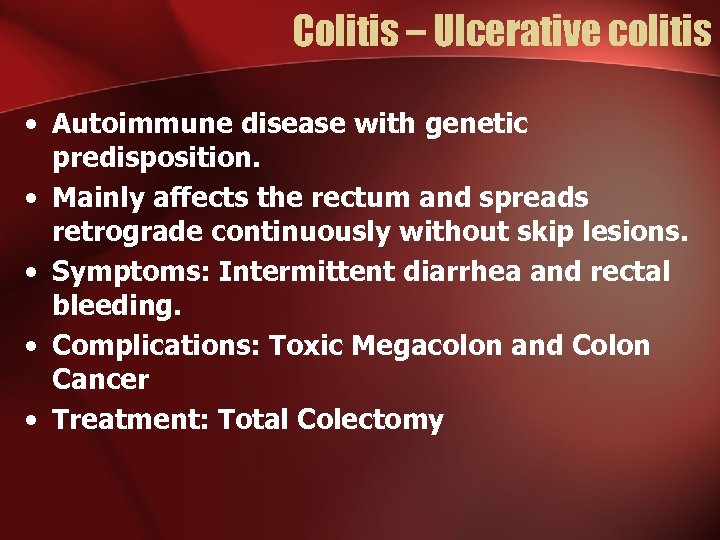 Colitis – Ulcerative colitis

• Autoimmune disease with genetic predisposition.
• Mainly affects the rectum and spreads retrograde continuously without skip lesions.
• Symptoms: Intermittent diarrhea and rectal bleeding.
• Complications: Toxic Megacolon and Colon Cancer
• Treatment: Total Colectomy